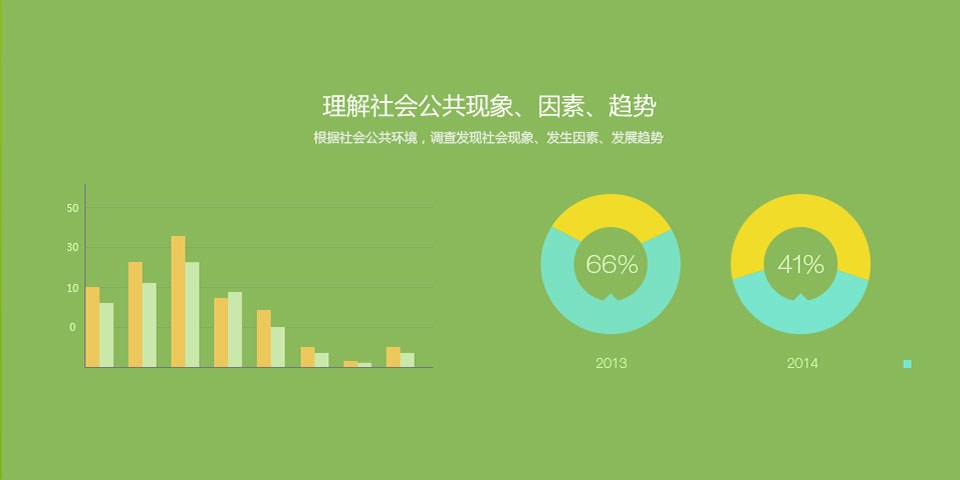 理解社会公共现象、因素、趋势

根据社会公共环境，调查发现社会现象、发生因素、发展趋势

50
30
10
0

66%
2013

41%
2014